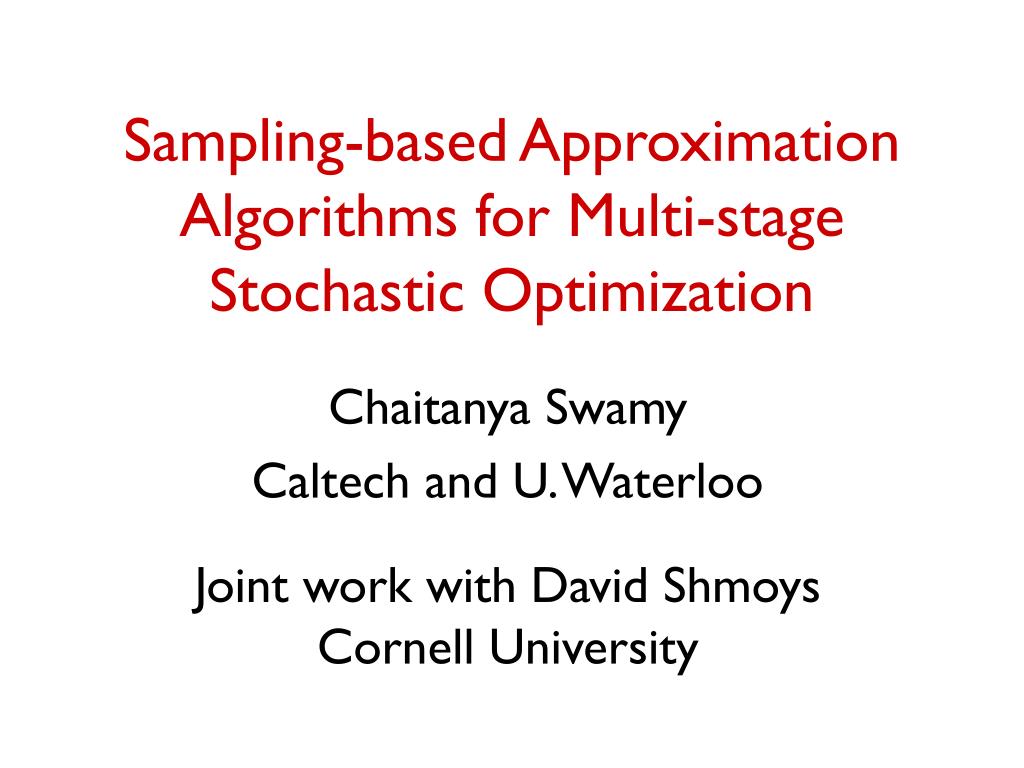 Sampling-based Approximation Algorithms for Multi-stage Stochastic Optimization

Chaitanya Swamy

Caltech and U. Waterloo

Joint work with David Shmoys
Cornell University